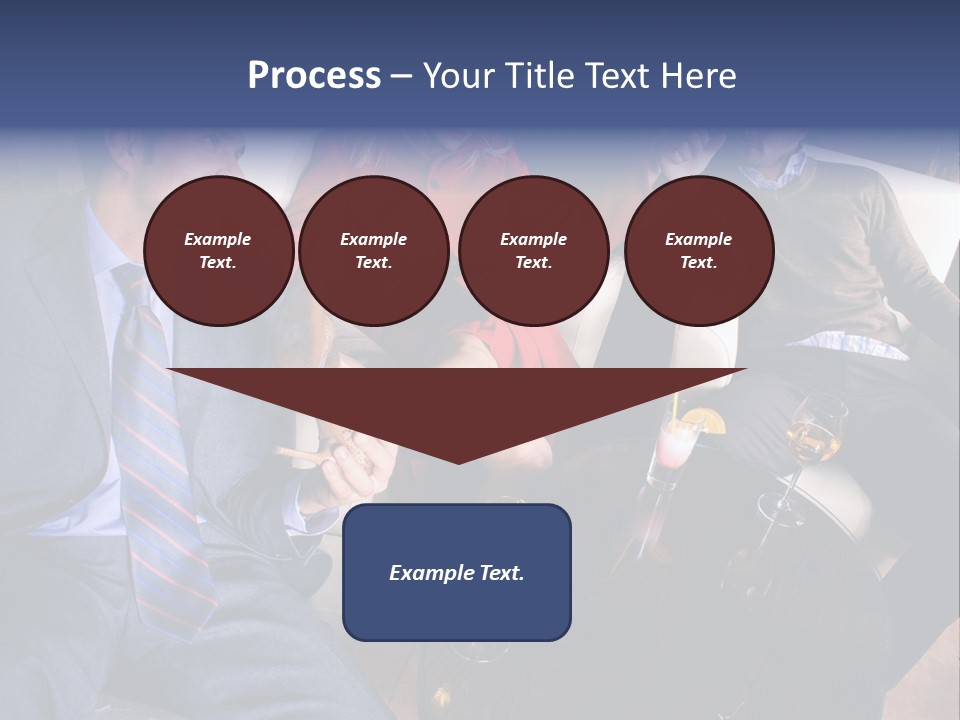 Process – Your Title Text Here

Example Text.

Example Text.

Example Text.

Example Text.

Example Text.